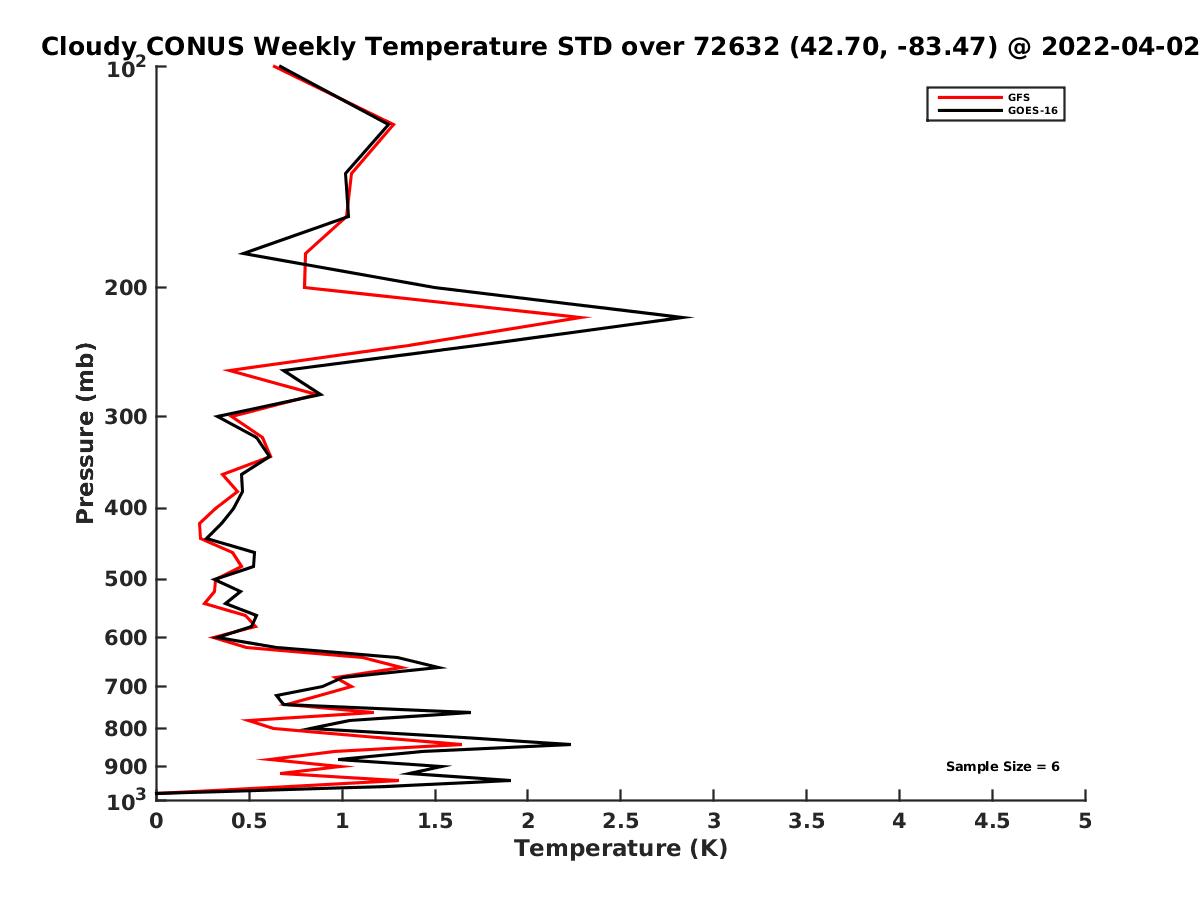 Cloudy CONUS Weekly Temperature STD over 72632 (42.70, -83.47) @ 2022-04-02

GFS
GOES-16

Pressure (mb)

$10^2$
200
300
400
500
600
700
800
900
$10^3$

Sample Size = 6

0
0.5
1
1.5
2
2.5
3
3.5
4
4.5
5
Temperature (K)